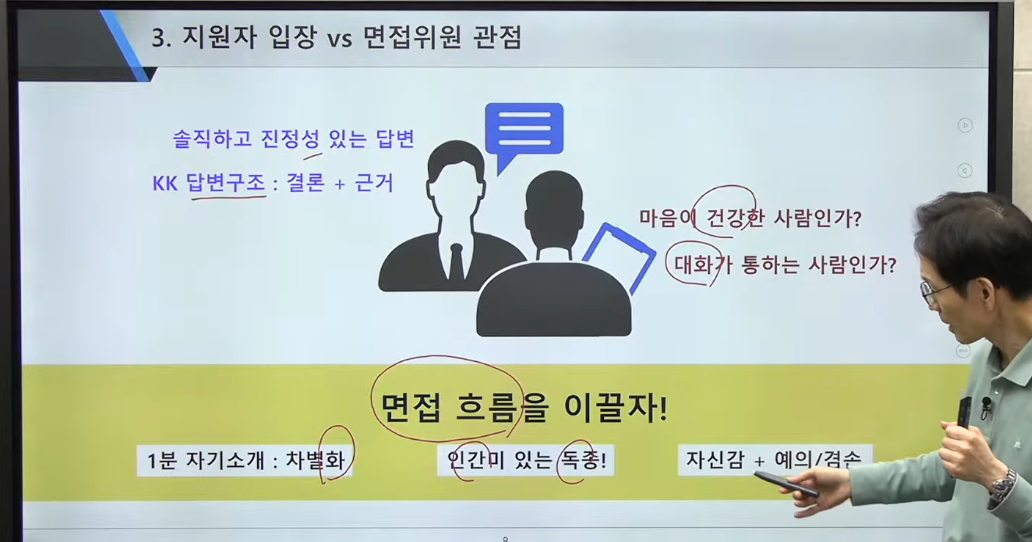 3. 지원자 입장 vs 면접위원 관점

솔직하고 진정성 있는 답변

KK 답변구조 : 결론 + 근거

마음이 건강한 사람인가?

대화가 통하는 사람인가?

면접 흐름을 이끌자!

1분 자기소개 : 차별화

인간미 있는 독종!

자신감 + 예의/겸손